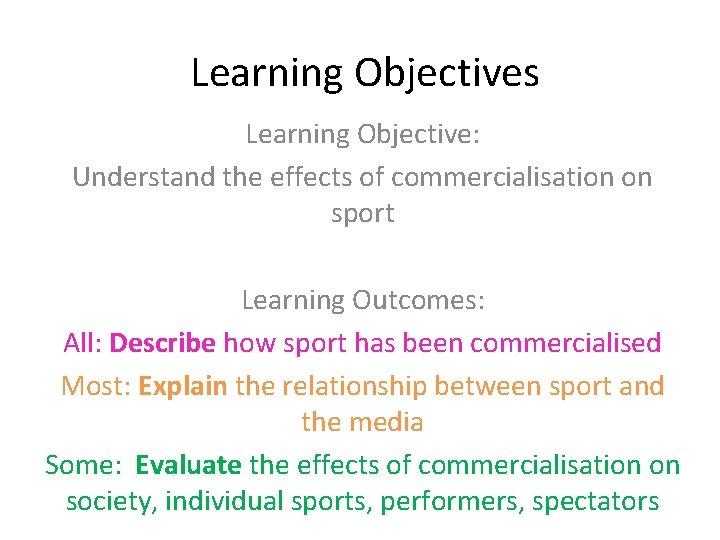 Learning Objectives

Learning Objective:

Understand the effects of commercialisation on sport

Learning Outcomes:

All: Describe how sport has been commercialised

Most: Explain the relationship between sport and the media

Some: Evaluate the effects of commercialisation on society, individual sports, performers, spectators